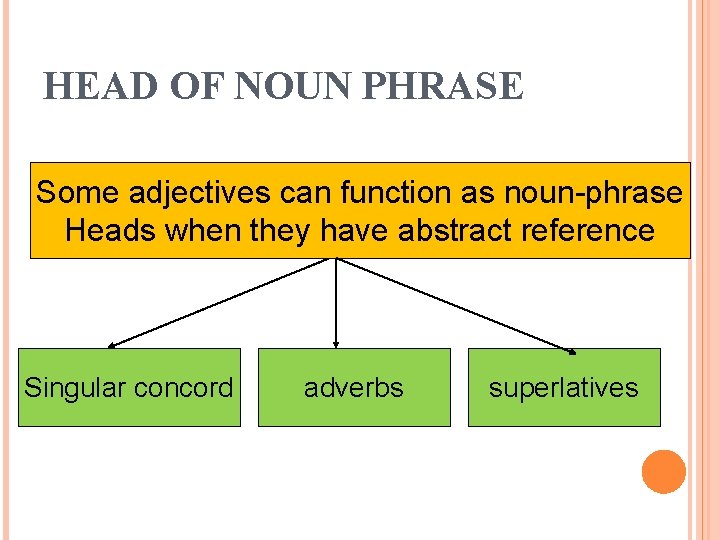 HEAD OF NOUN PHRASE

Some adjectives can function as noun-phrase Heads when they have abstract reference

Singular concord

adverbs

superlatives